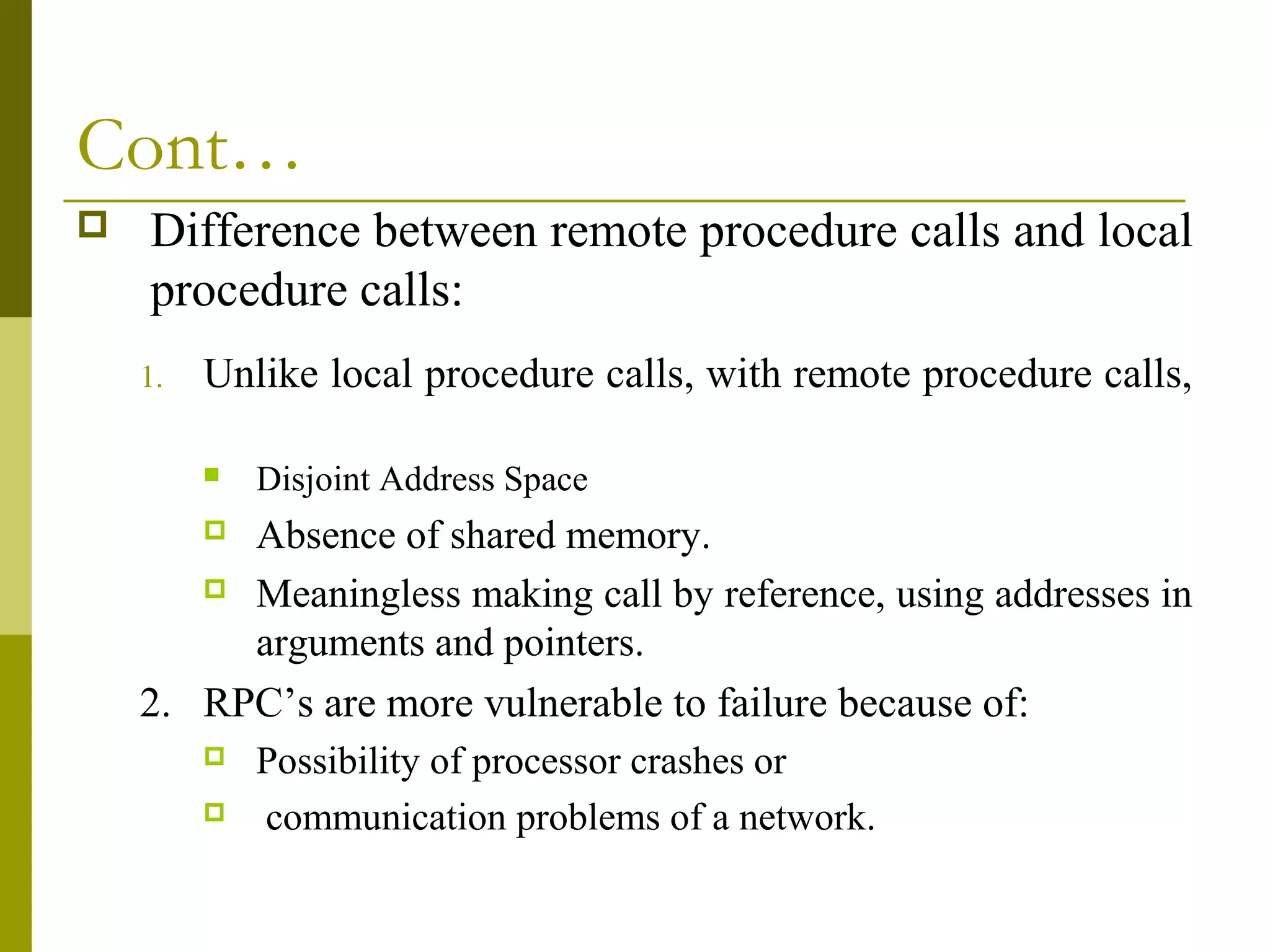 Cont…

Difference between remote procedure calls and local procedure calls:

1. Unlike local procedure calls, with remote procedure calls,

Disjoint Address Space

Absence of shared memory.

Meaningless making call by reference, using addresses in arguments and pointers.

2. RPC’s are more vulnerable to failure because of:

Possibility of processor crashes or

communication problems of a network.